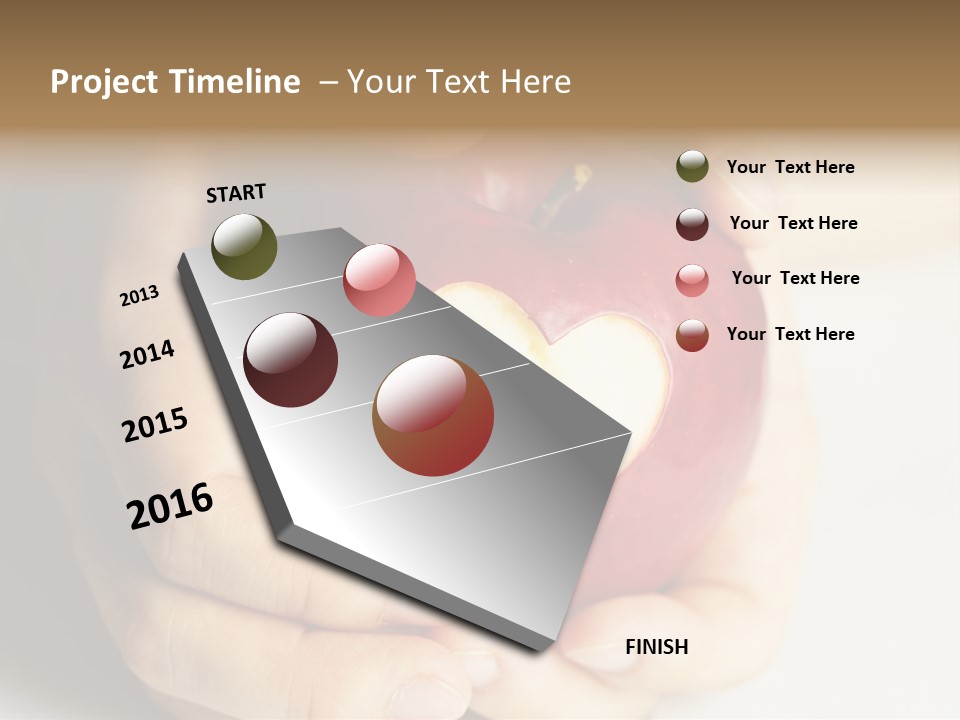 Project Timeline – Your Text Here

START

2013

2014

2015

2016

FINISH

Your Text Here

Your Text Here

Your Text Here

Your Text Here